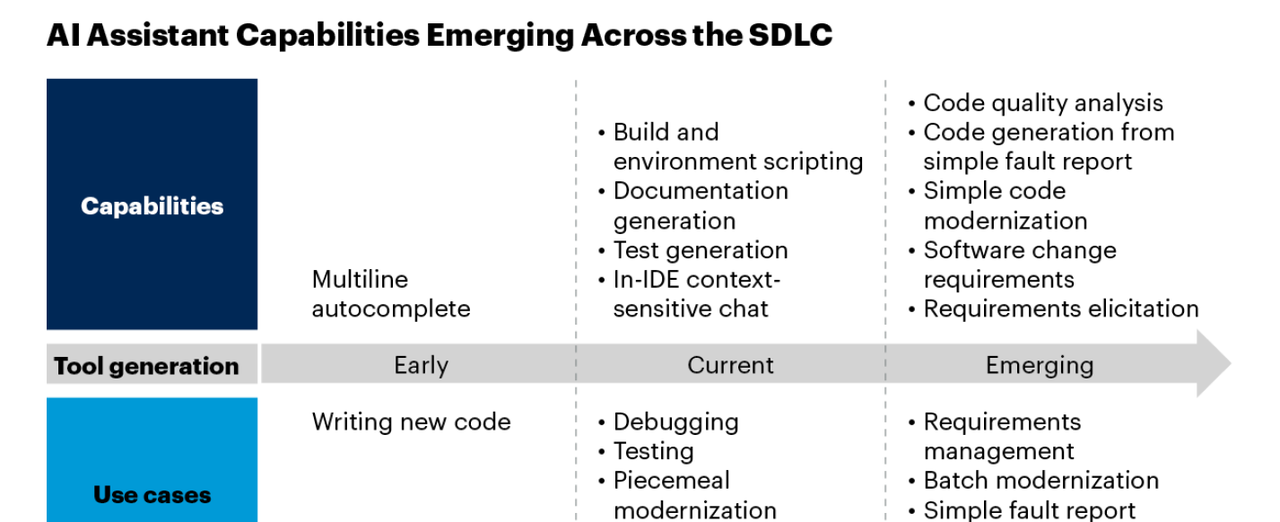 AI Assistant Capabilities Emerging Across the SDLC

Capabilities

Multiline autocomplete

• Build and environment scripting
• Documentation generation
• Test generation
• In-IDE context-sensitive chat

• Code quality analysis
• Code generation from simple fault report
• Simple code modernization
• Software change requirements
• Requirements elicitation

Tool generation

Early

Current

Emerging

Use cases

Writing new code

• Debugging
• Testing
• Piecemeal modernization

• Requirements management
• Batch modernization
• Simple fault report